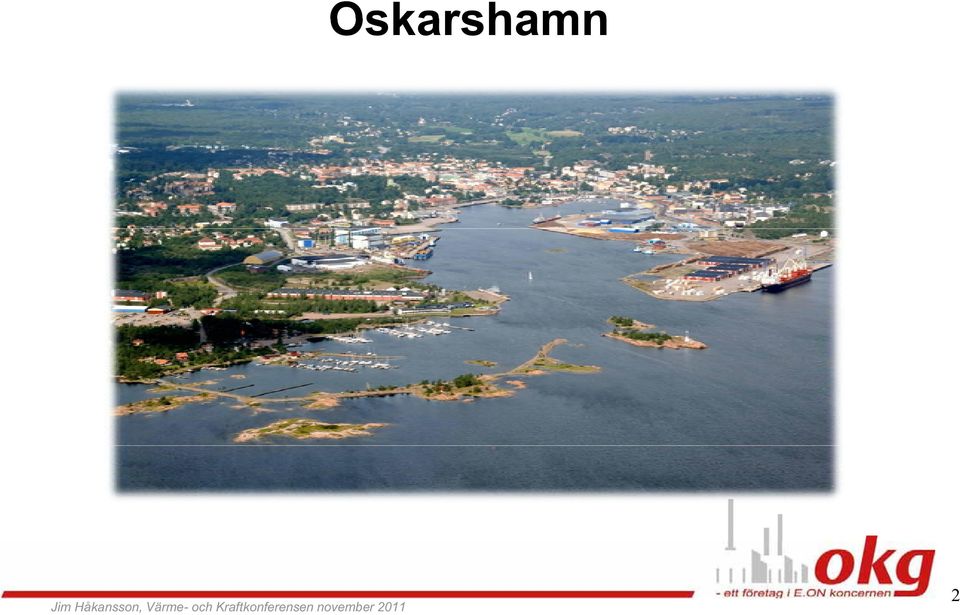 Oskarshamn

okg
- ett företag i E.ON koncernen

2

Jim Håkansson, Värme- och Kraftkonferensen november 2011